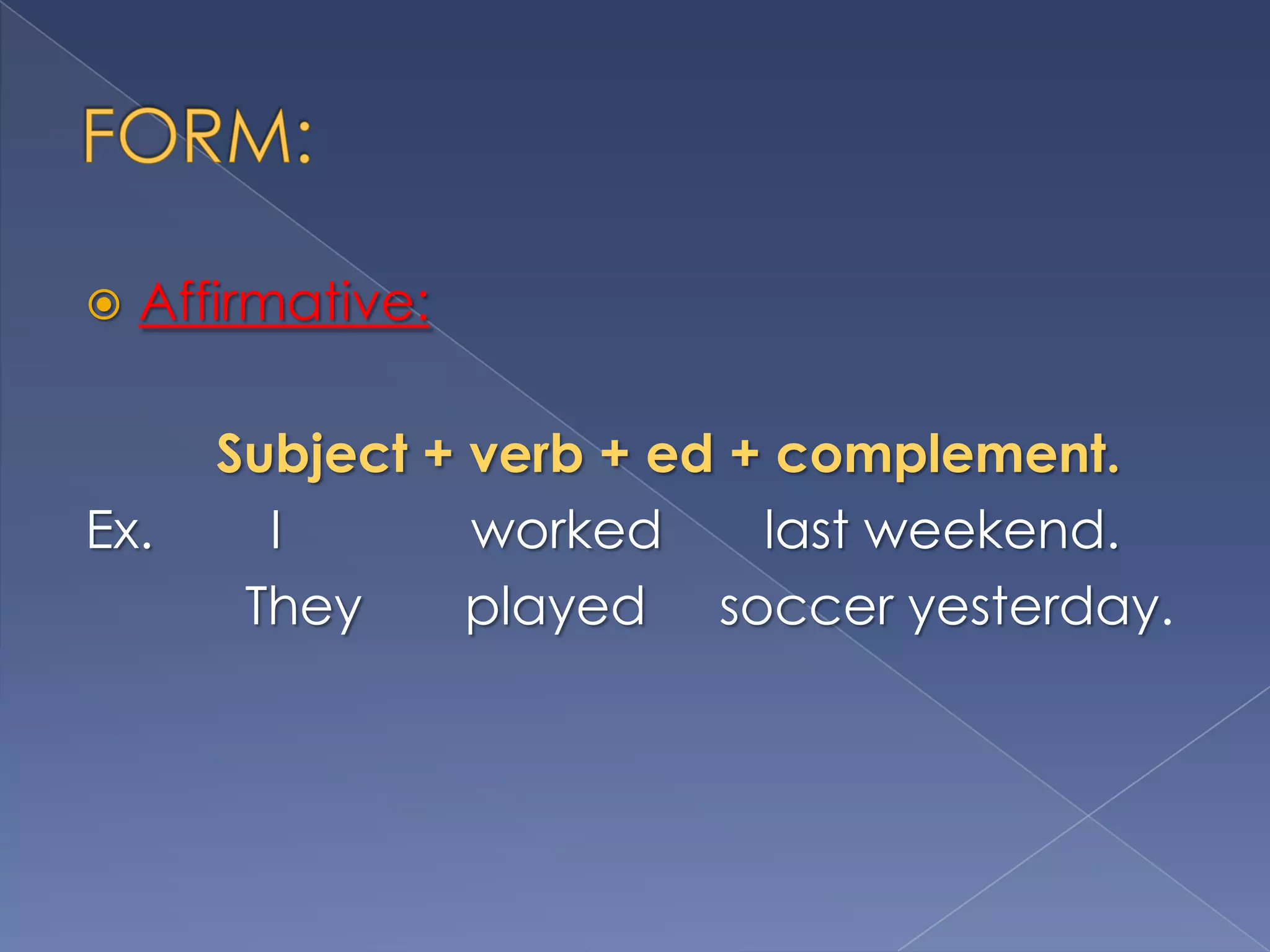 FORM:

Affirmative:

Subject + verb + ed + complement.

Ex. I worked last weekend.

They played soccer yesterday.